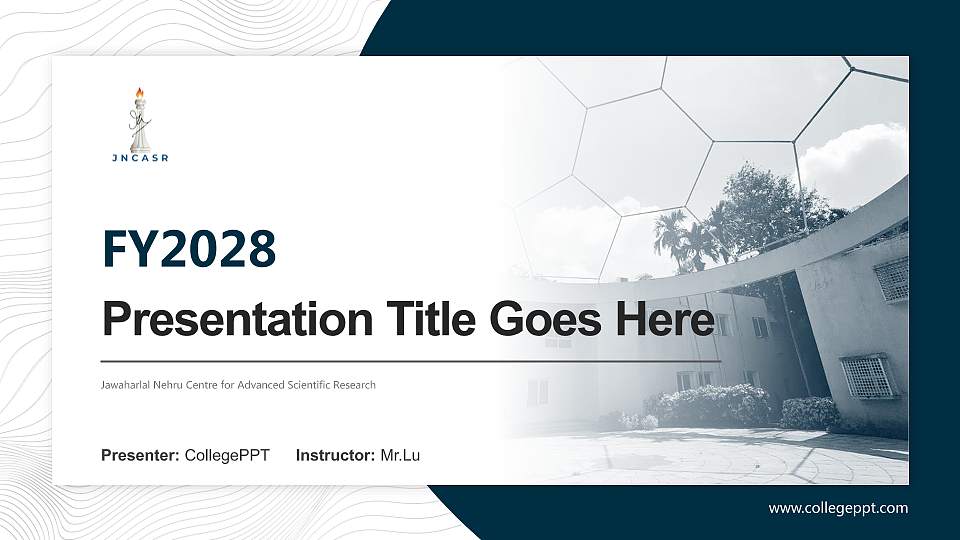 JNCASR

FY2028

Presentation Title Goes Here

Jawaharlal Nehru Centre for Advanced Scientific Research

Presenter: CollegePPT Instructor: Mr.Lu

www.collegeppt.com